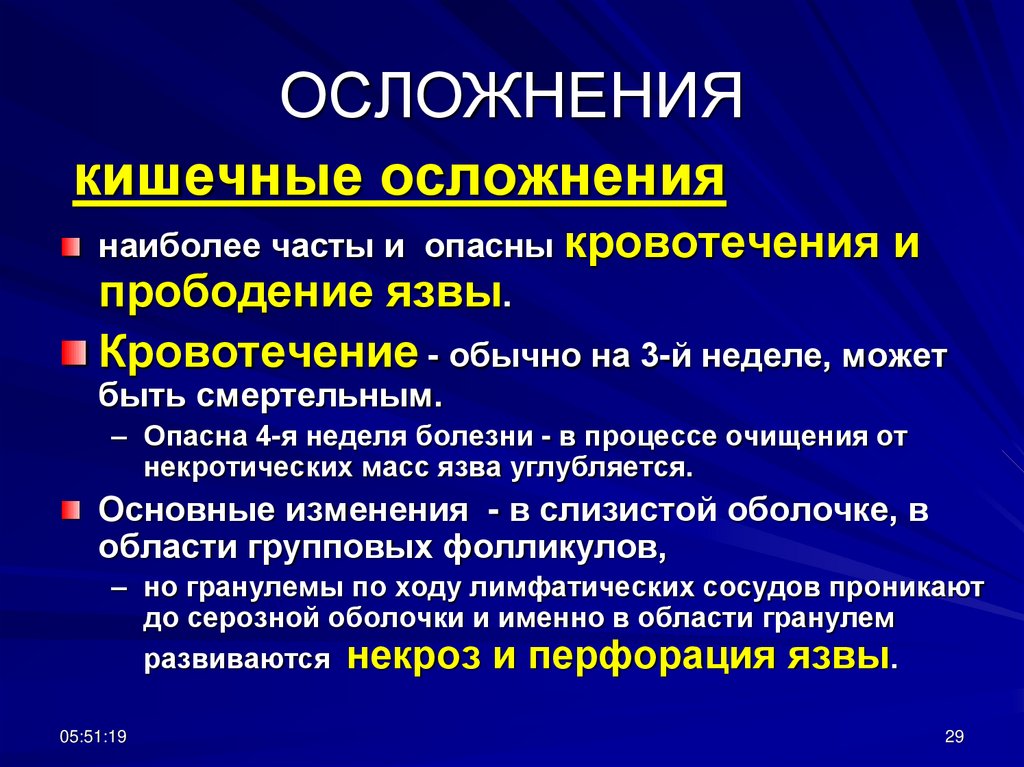 ОСЛОЖНЕНИЯ

кишечные осложнения

наиболее часты и опасны кровотечения и прободение язвы.

Кровотечение - обычно на 3-й неделе, может быть смертельным.

– Опасна 4-я неделя болезни - в процессе очищения от некротических масс язва углубляется.

Основные изменения - в слизистой оболочке, в области групповых фолликулов,

– но гранулемы по ходу лимфатических сосудов проникают до серозной оболочки и именно в области гранулем развиваются некроз и перфорация язвы.

05:51:19

29